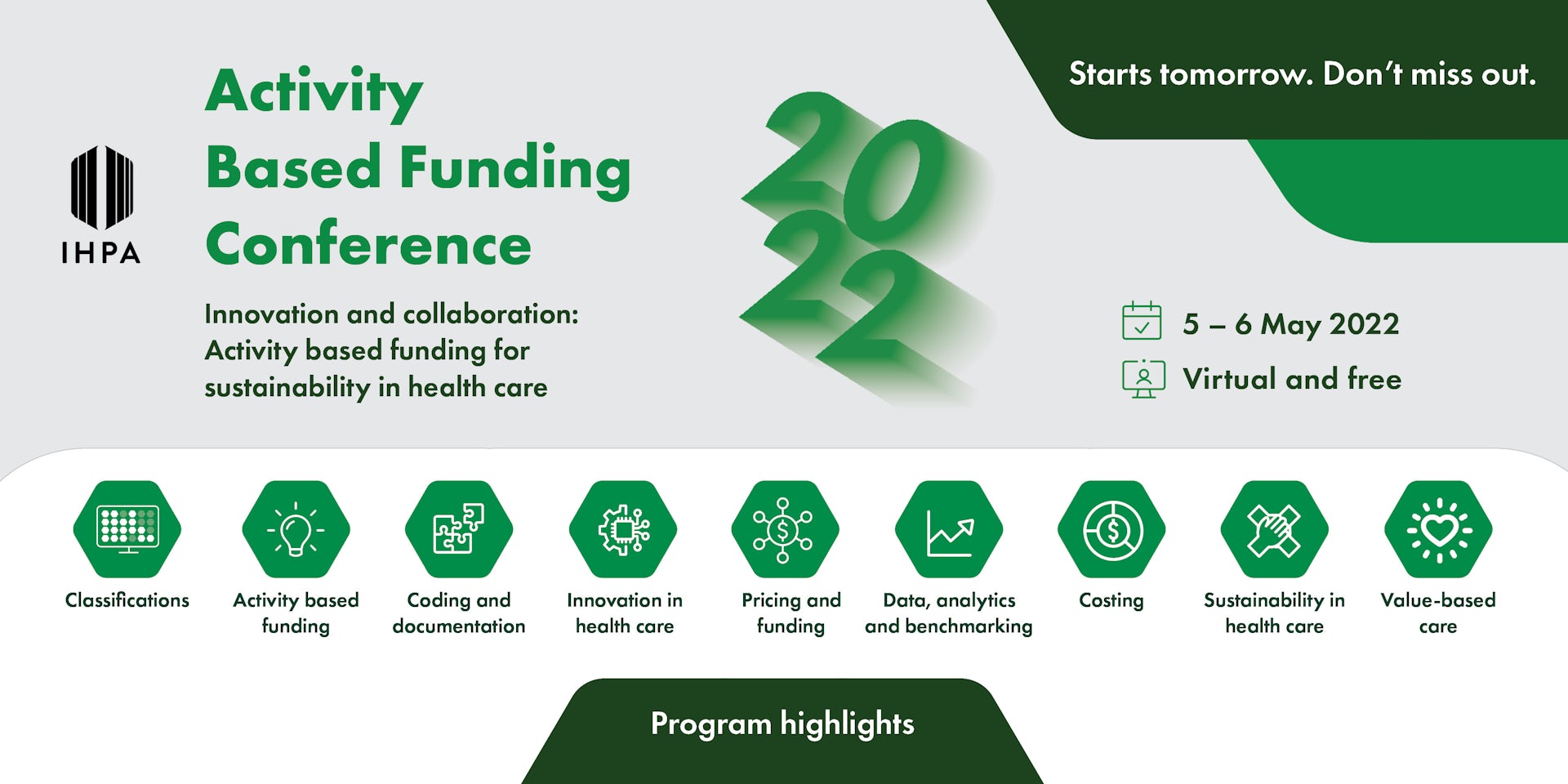 IHPA

Activity Based Funding Conference

Innovation and collaboration: Activity based funding for sustainability in health care

2022

Starts tomorrow. Don't miss out.

5 – 6 May 2022

Virtual and free

Classifications

Activity based funding

Coding and documentation

Innovation in health care

Pricing and funding

Data, analytics and benchmarking

Costing

Sustainability in health care

Value-based care

Program highlights